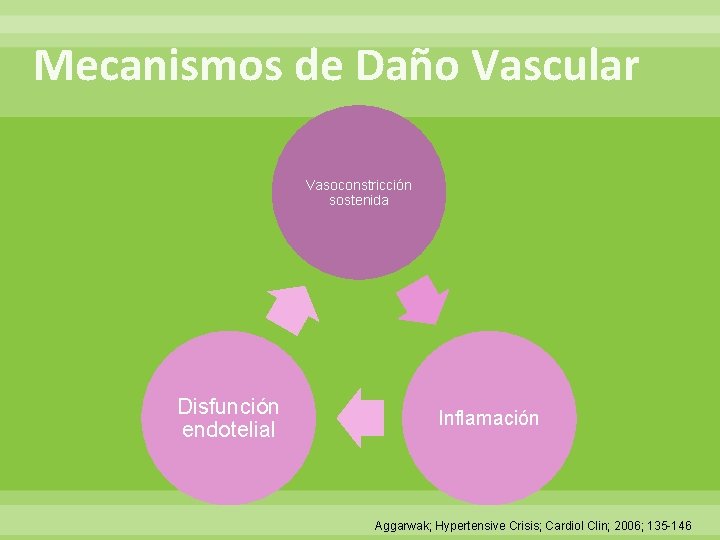 Mecanismos de Daño Vascular

Vasoconstricción sostenida

Inflamación

Disfunción endotelial

Aggarwak; Hypertensive Crisis; Cardiol Clin; 2006; 135-146